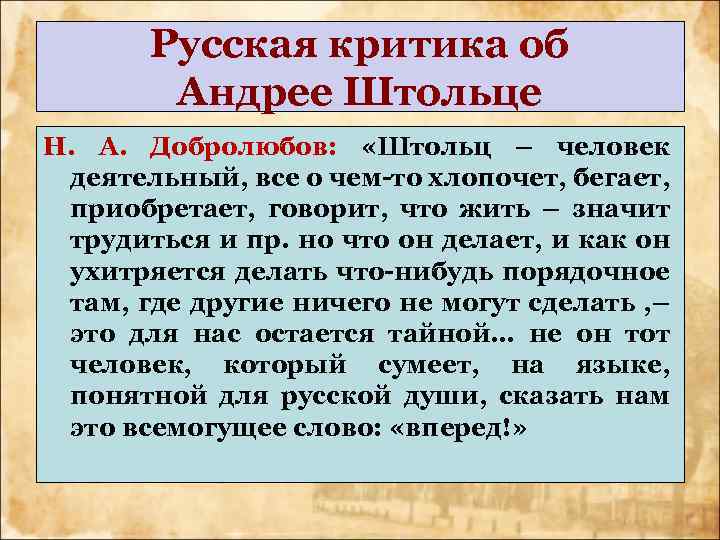 Русская критика об Андрее Штольце

Н. А. Добролюбов: «Штольц – человек деятельный, все о чем-то хлопочет, бегает, приобретает, говорит, что жить – значит трудиться и пр. но что он делает, и как он ухитряется делать что-нибудь порядочное там, где другие ничего не могут сделать ,– это для нас остается тайной… не он тот человек, который сумеет, на языке, понятной для русской души, сказать нам это всемогущее слово: «вперед!»